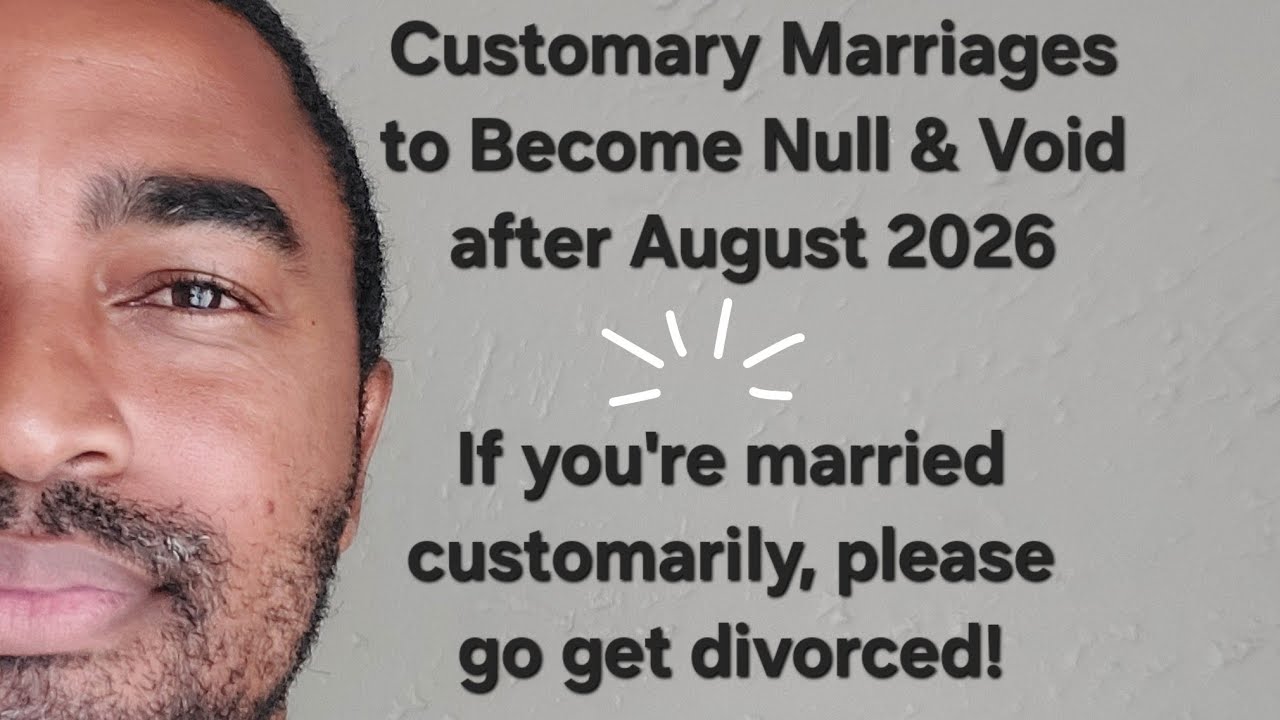 Customary Marriages to Become Null & Void after August 2026

If you're married customarily, please go get divorced!